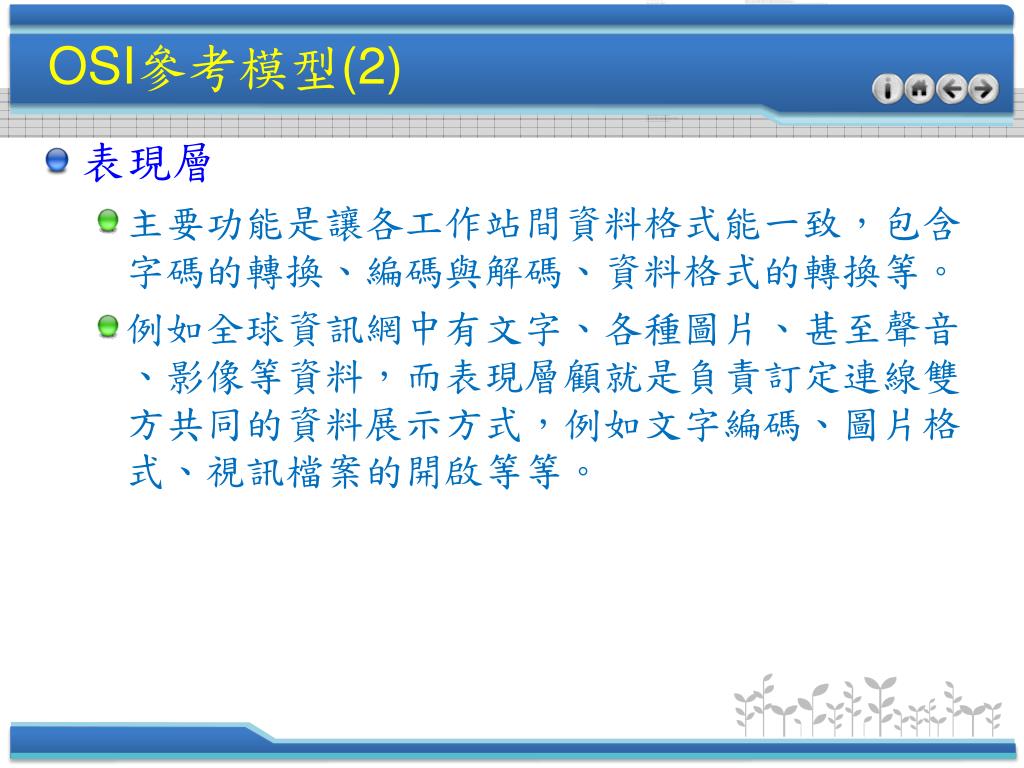 OSI參考模型(2)

表現層

主要功能是讓各工作站間資料格式能一致，包含字碼的轉換、編碼與解碼、資料格式的轉換等。

例如全球資訊網中有文字、各種圖片、甚至聲音、影像等資料，而表現層顧就是負責訂定連線雙方共同的資料展示方式，例如文字編碼、圖片格式、視訊檔案的開啟等等。